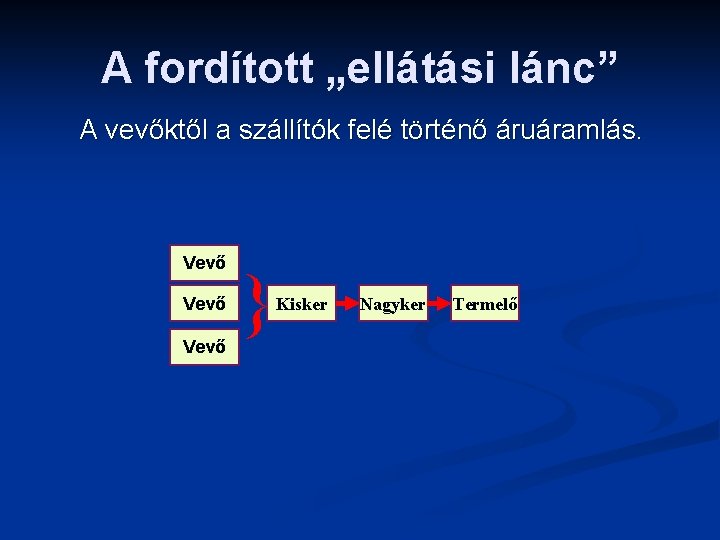 A fordított „ellátási lánc”

A vevőktől a szállítók felé történő áruáramlás.

Vevő
Vevő
Vevő

Kisker
Nagyker
Termelő